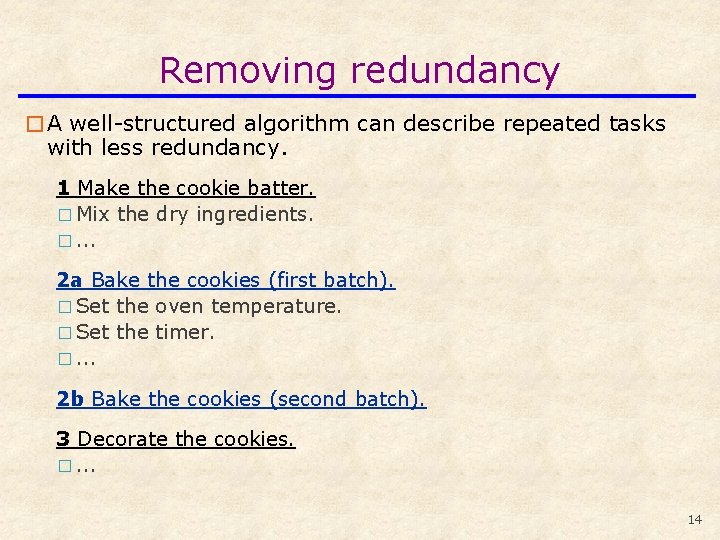 Removing redundancy

□ A well-structured algorithm can describe repeated tasks with less redundancy.

1 Make the cookie batter.
□ Mix the dry ingredients.
□ ...

2a Bake the cookies (first batch).
□ Set the oven temperature.
□ Set the timer.
□ ...

2b Bake the cookies (second batch).

3 Decorate the cookies.
□ ...

14